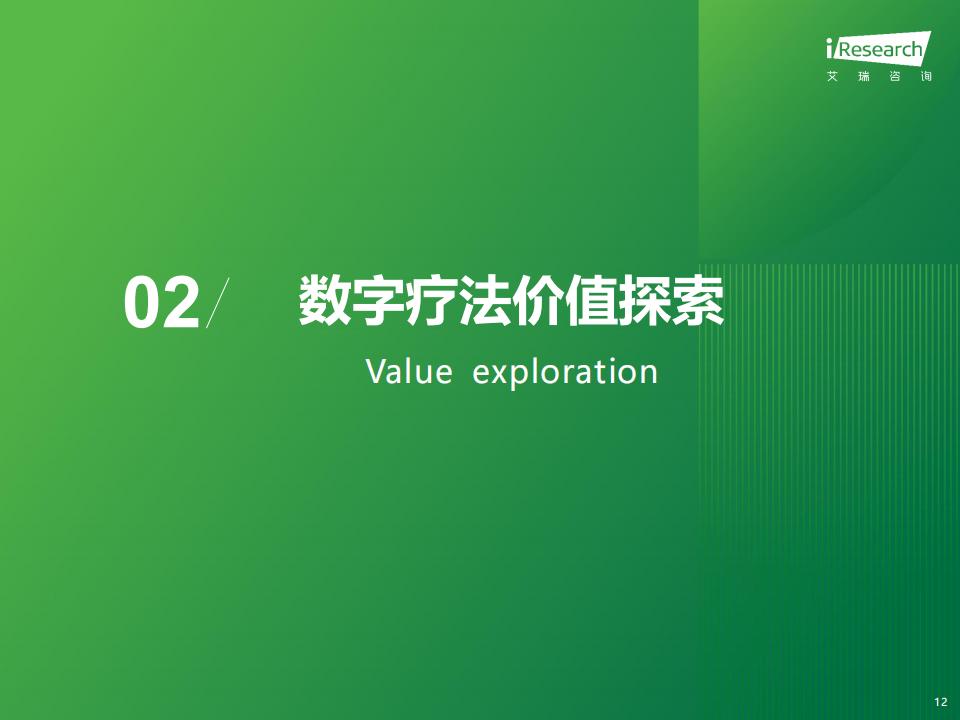 iResearch
艾 瑞 咨 询

02/ 数字疗法价值探索

Value exploration

12